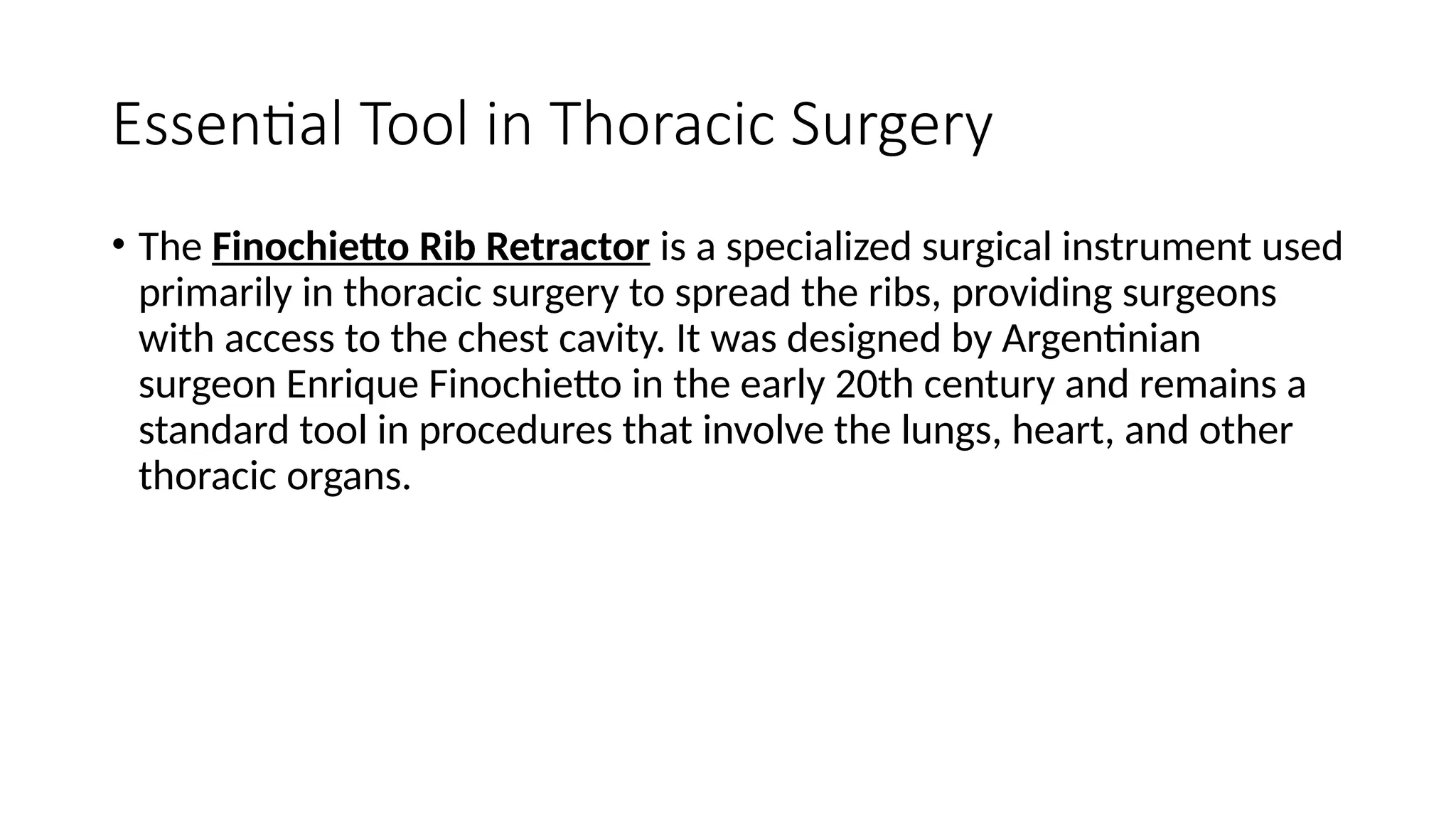 Essential Tool in Thoracic Surgery

• The Finochietto Rib Retractor is a specialized surgical instrument used primarily in thoracic surgery to spread the ribs, providing surgeons with access to the chest cavity. It was designed by Argentinian surgeon Enrique Finochietto in the early 20th century and remains a standard tool in procedures that involve the lungs, heart, and other thoracic organs.